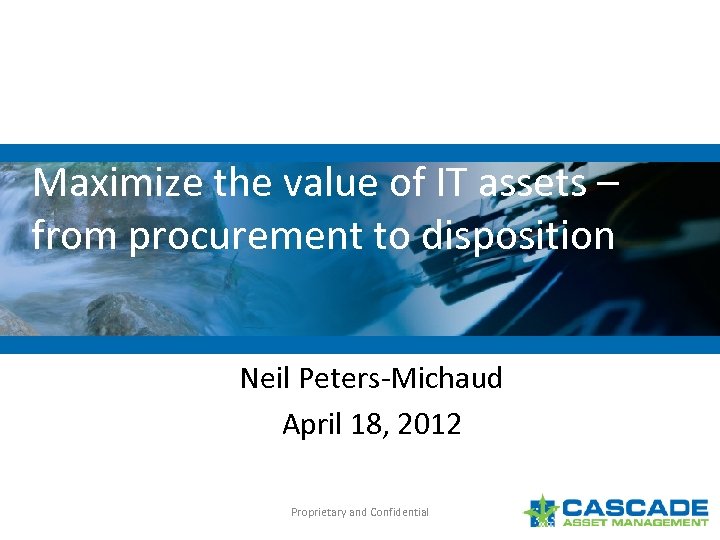 Maximize the value of IT assets – from procurement to disposition

Neil Peters-Michaud

April 18, 2012

Proprietary and Confidential

CASCADE
ASSET MANAGEMENT